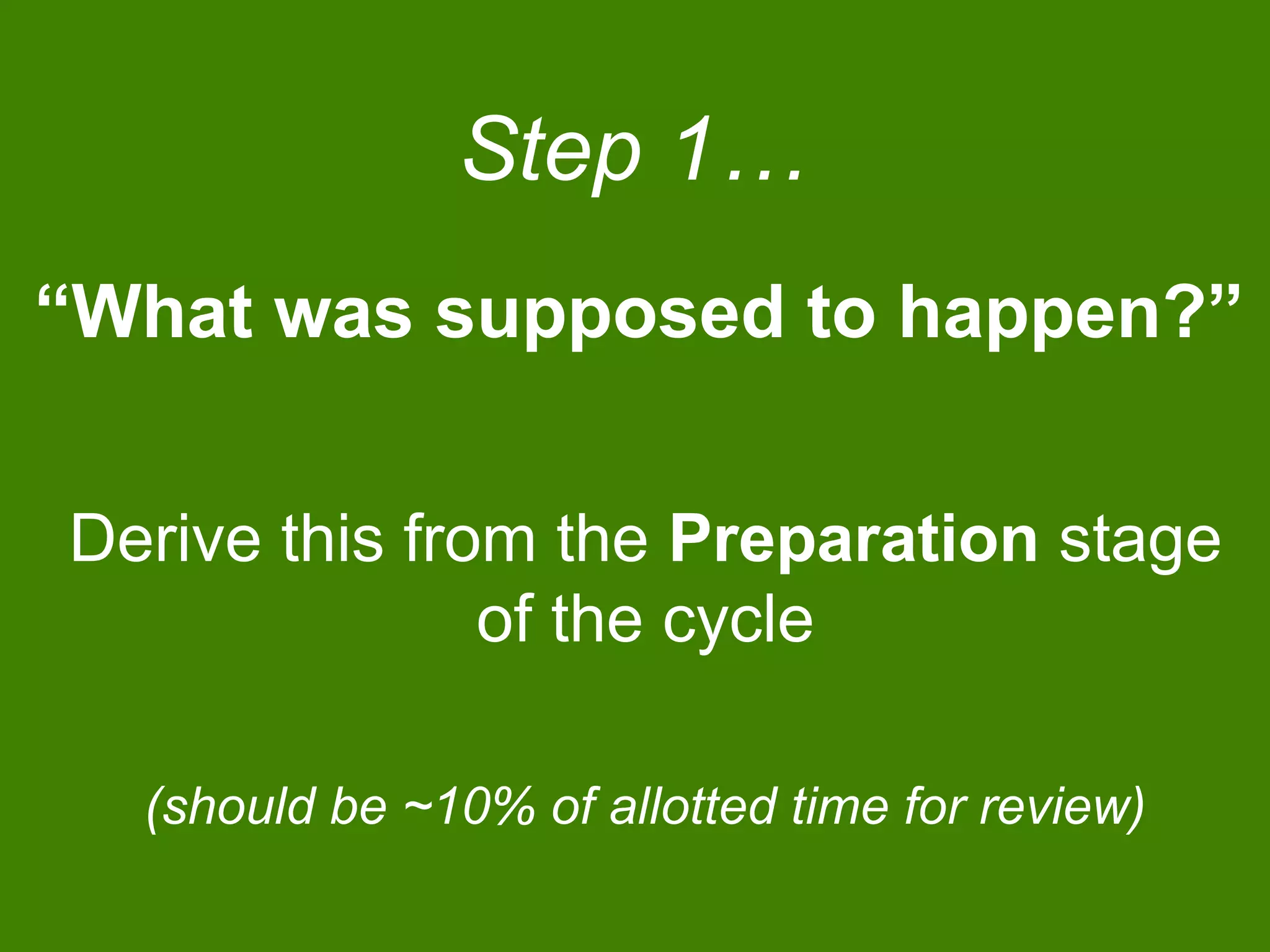 Step 1…

“What was supposed to happen?”

Derive this from the Preparation stage of the cycle

(should be ~10% of allotted time for review)